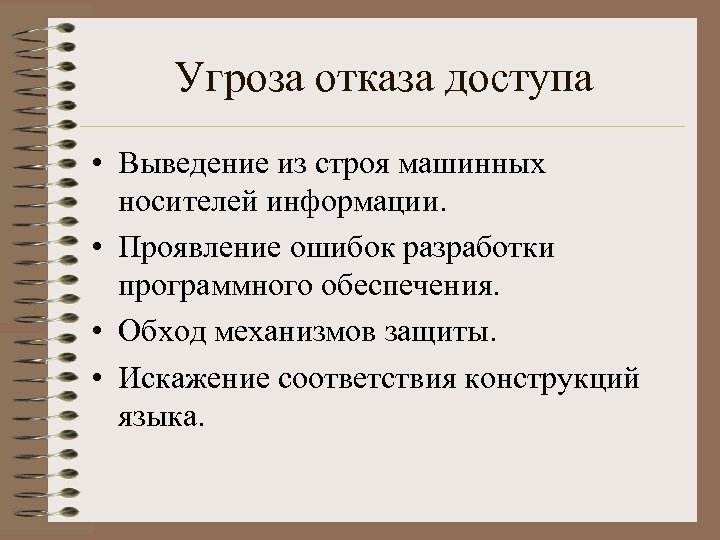 Угроза отказа доступа

• Выведение из строя машинных носителей информации.
• Проявление ошибок разработки программного обеспечения.
• Обход механизмов защиты.
• Искажение соответствия конструкций языка.